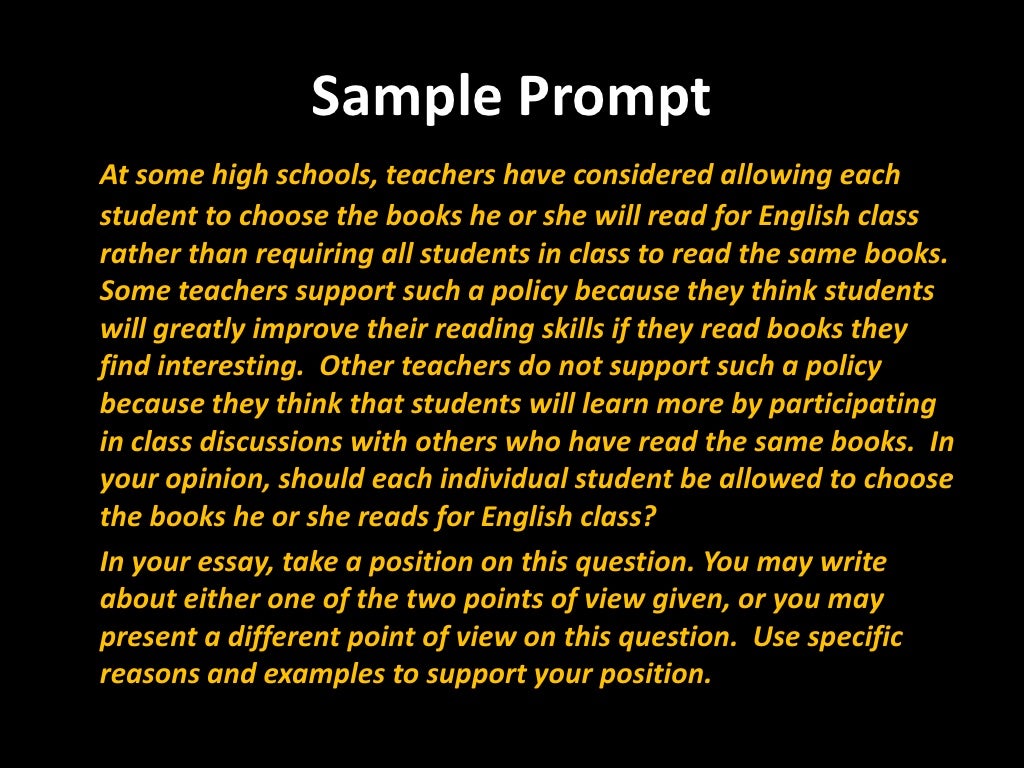 Sample Prompt

At some high schools, teachers have considered allowing each student to choose the books he or she will read for English class rather than requiring all students in class to read the same books. Some teachers support such a policy because they think students will greatly improve their reading skills if they read books they find interesting. Other teachers do not support such a policy because they think that students will learn more by participating in class discussions with others who have read the same books. In your opinion, should each individual student be allowed to choose the books he or she reads for English class?

In your essay, take a position on this question. You may write about either one of the two points of view given, or you may present a different point of view on this question. Use specific reasons and examples to support your position.